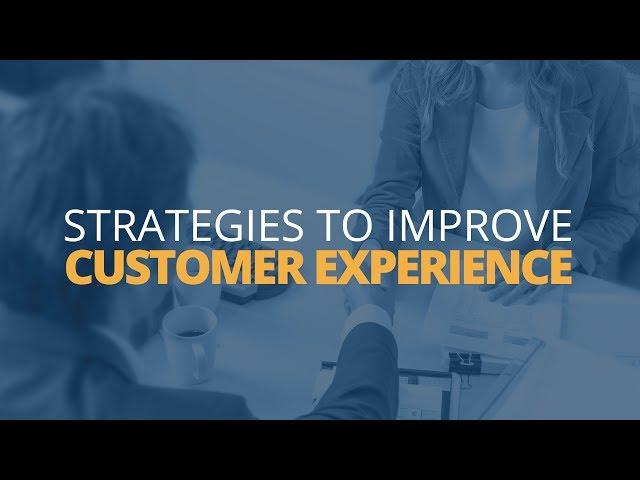 STRATEGIES TO IMPROVE
CUSTOMER EXPERIENCE